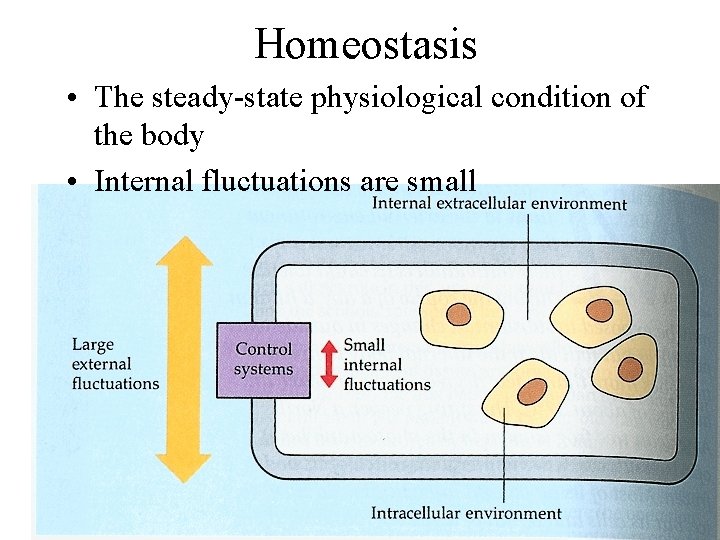 Homeostasis

• The steady-state physiological condition of the body

• Internal fluctuations are small

Internal extracellular environment

Large external fluctuations

Control systems

Small internal fluctuations

Intracellular environment